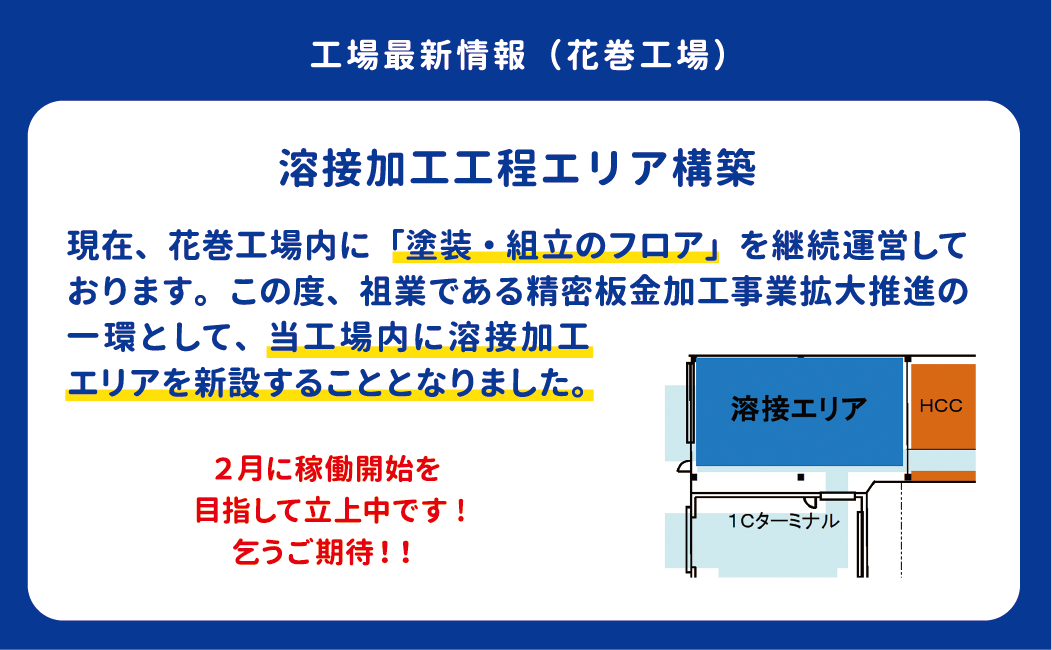 工場最新情報（花巻工場）

溶接加工工程エリア構築

現在、花巻工場内に「塗装・組立のフロア」を継続運営しております。この度、祖業である精密板金加工事業拡大推進の一環として、当工場内に溶接加工エリアを新設することとなりました。

2月に稼働開始を
目指して立上中です！
乞うご期待！！

溶接エリア
HCC
1Cターミナル